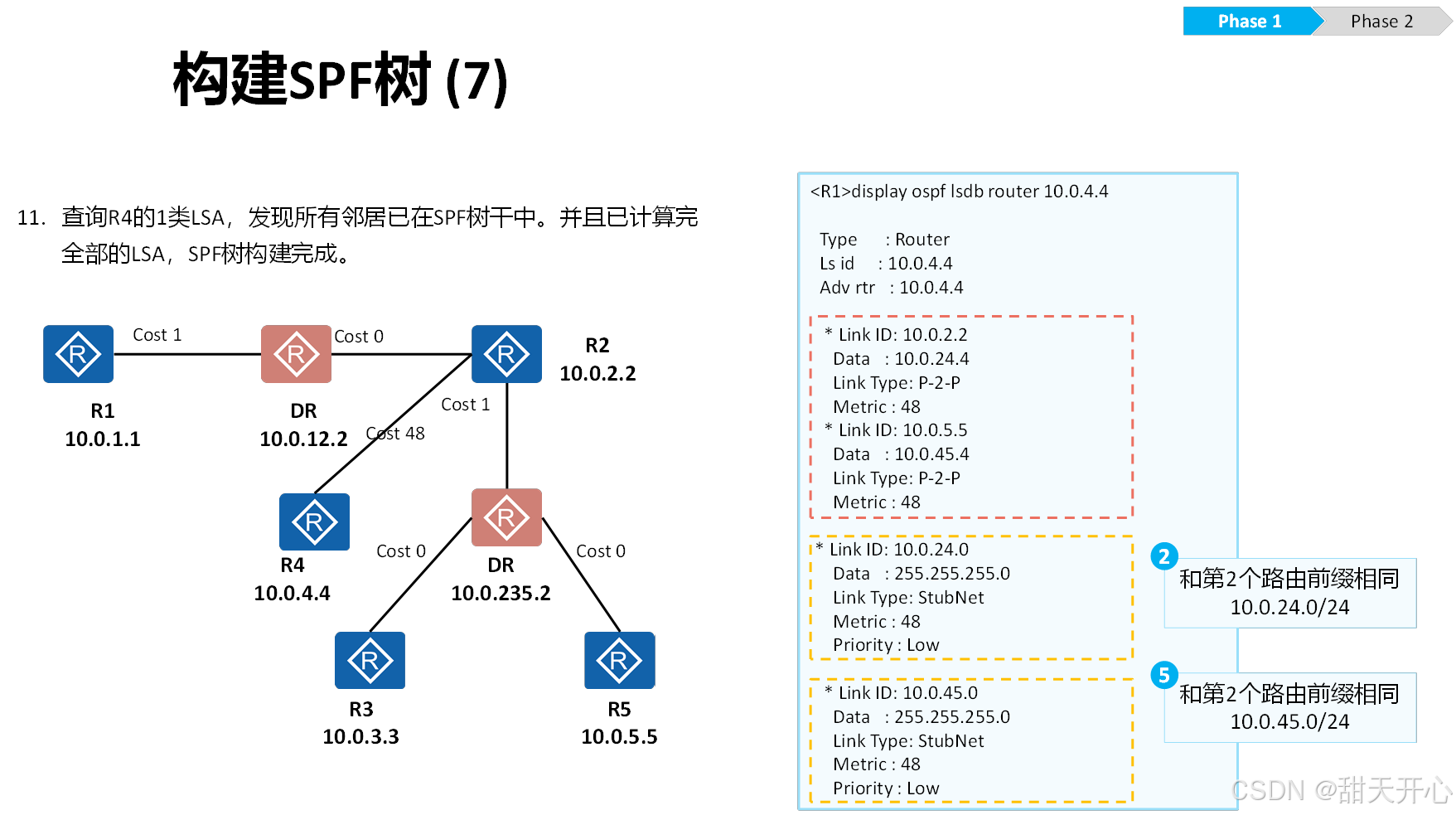 Phase 1 Phase 2

构建SPF树 (7)

11. 查询R4的1类LSA，发现所有邻居已在SPF树干中。并且已计算完全部的LSA，SPF树构建完成。

Cost 1
Cost 0
R2
10.0.2.2
R1
10.0.1.1
DR
10.0.12.2
Cost 1
Cost 48
R4
10.0.4.4
Cost 0
DR
10.0.235.2
Cost 0
R3
10.0.3.3
R5
10.0.5.5

<R1>display ospf lsdb router 10.0.4.4

Type : Router
Ls id : 10.0.4.4
Adv rtr : 10.0.4.4

* Link ID: 10.0.2.2
Data : 10.0.24.4
Link Type: P-2-P
Metric : 48
* Link ID: 10.0.5.5
Data : 10.0.45.4
Link Type: P-2-P
Metric : 48

* Link ID: 10.0.24.0
Data : 255.255.255.0
Link Type: StubNet
Metric : 48
Priority : Low

* Link ID: 10.0.45.0
Data : 255.255.255.0
Link Type: StubNet
Metric : 48
Priority : Low

2
和第2个路由前缀相同
10.0.24.0/24

5
和第2个路由前缀相同
10.0.45.0/24

CSDN @甜天开心